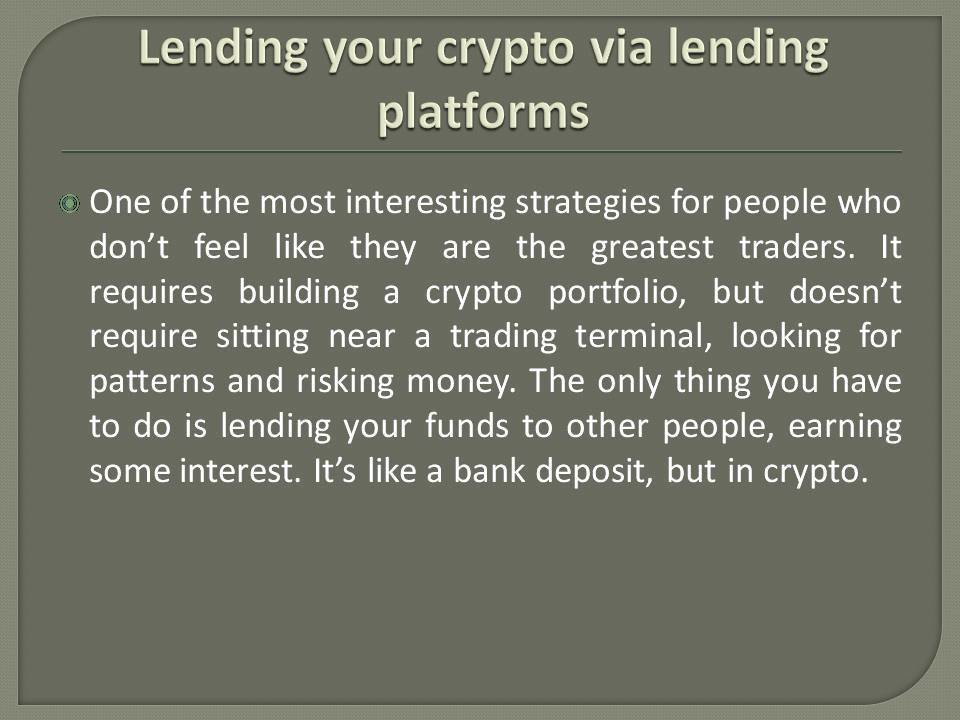 Lending your crypto via lending platforms

One of the most interesting strategies for people who don’t feel like they are the greatest traders. It requires building a crypto portfolio, but doesn’t require sitting near a trading terminal, looking for patterns and risking money. The only thing you have to do is lending your funds to other people, earning some interest. It’s like a bank deposit, but in crypto.